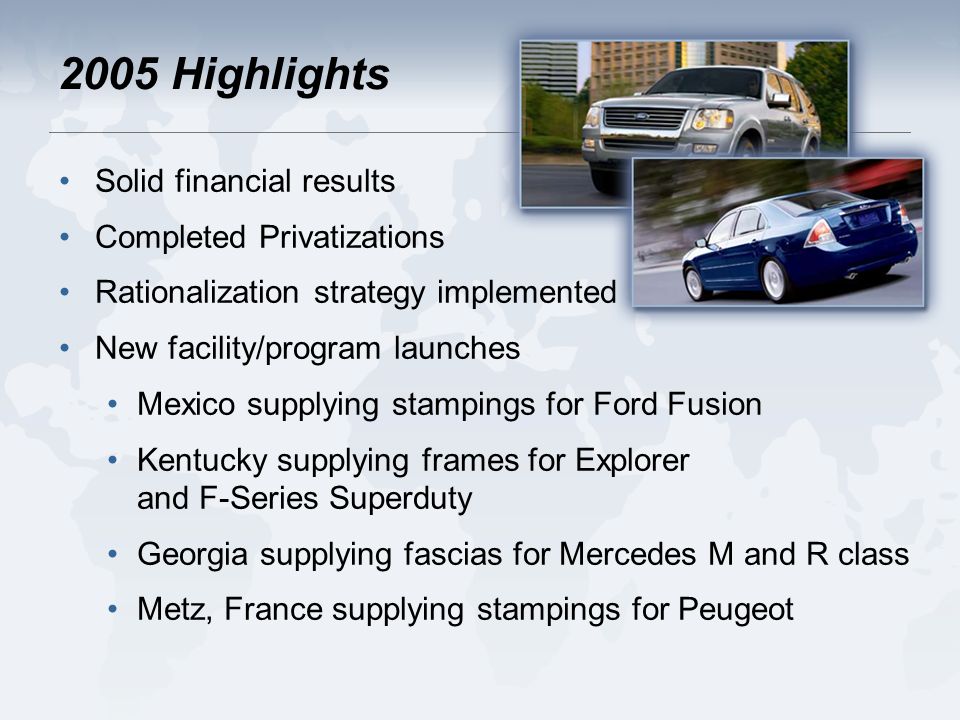 2005 Highlights

• Solid financial results
• Completed Privatizations
• Rationalization strategy implemented
• New facility/program launches
  • Mexico supplying stampings for Ford Fusion
  • Kentucky supplying frames for Explorer and F-Series Superduty
  • Georgia supplying fascias for Mercedes M and R class
  • Metz, France supplying stampings for Peugeot